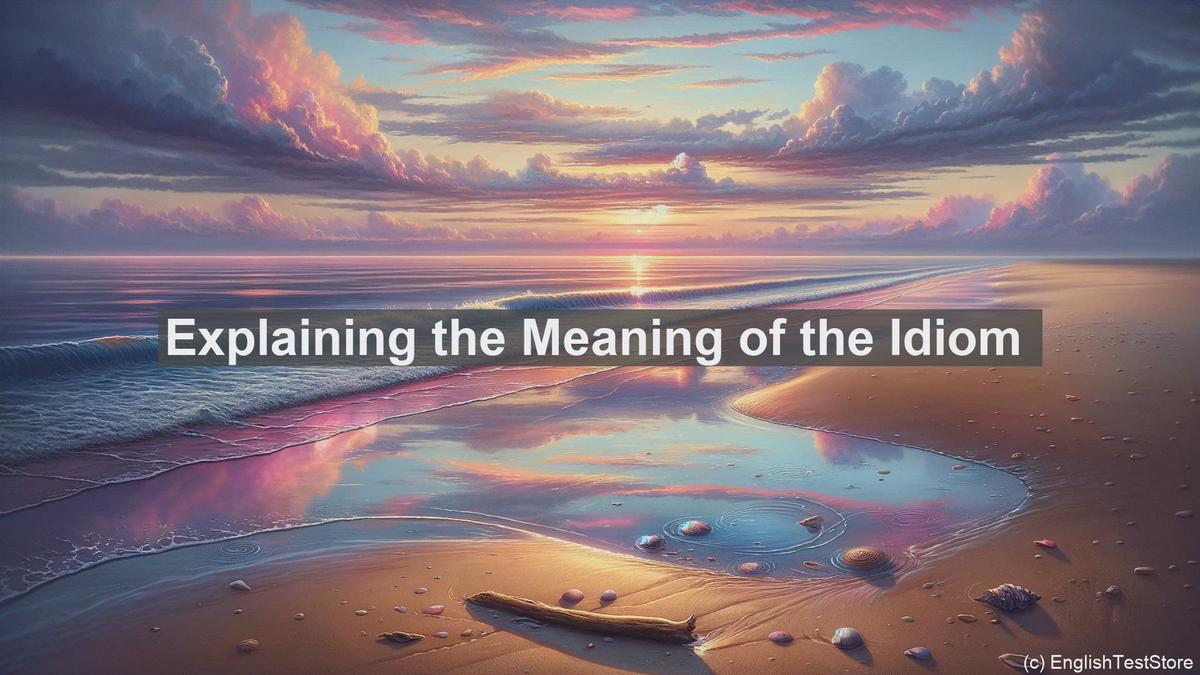 Explaining the Meaning of the Idiom

(c) EnglishTestStore